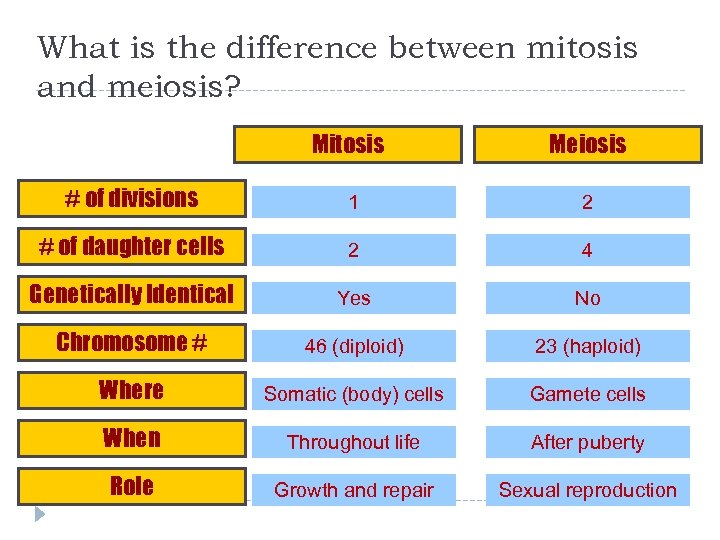 What is the difference between mitosis and meiosis?

| | Mitosis | Meiosis |
|---|---|---|
| # of divisions | 1 | 2 |
| # of daughter cells | 2 | 4 |
| Genetically Identical | Yes | No |
| Chromosome # | 46 (diploid) | 23 (haploid) |
| Where | Somatic (body) cells | Gamete cells |
| When | Throughout life | After puberty |
| Role | Growth and repair | Sexual reproduction |